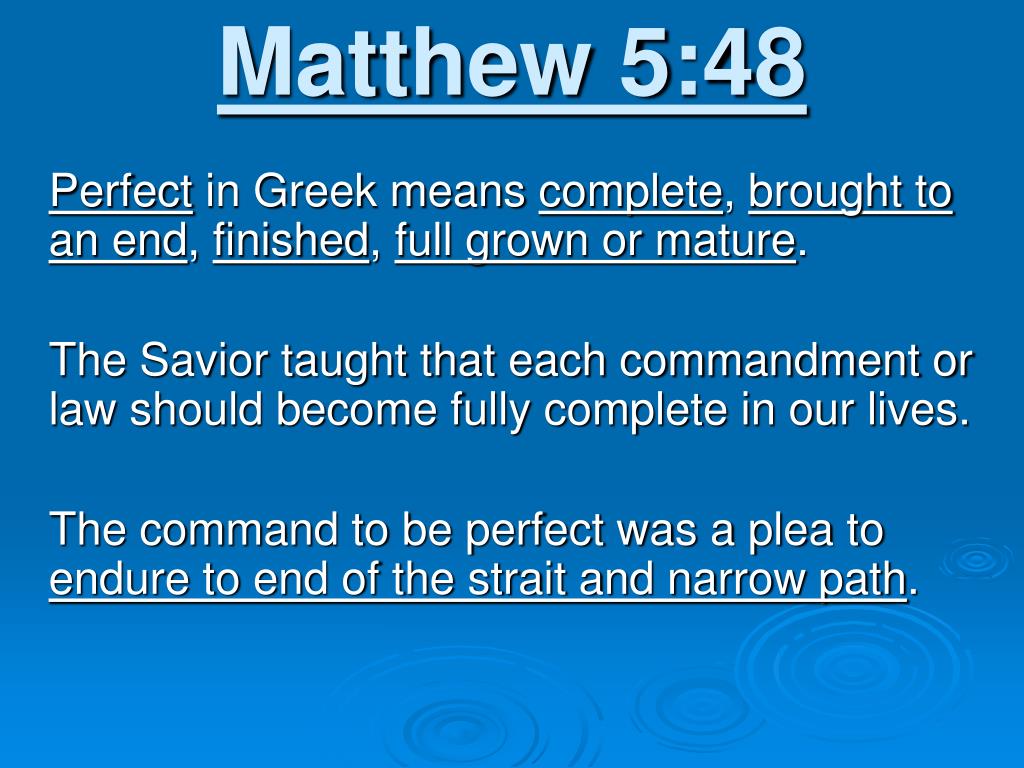 Matthew 5:48

Perfect in Greek means complete, brought to an end, finished, full grown or mature.

The Savior taught that each commandment or law should become fully complete in our lives.

The command to be perfect was a plea to endure to end of the strait and narrow path.